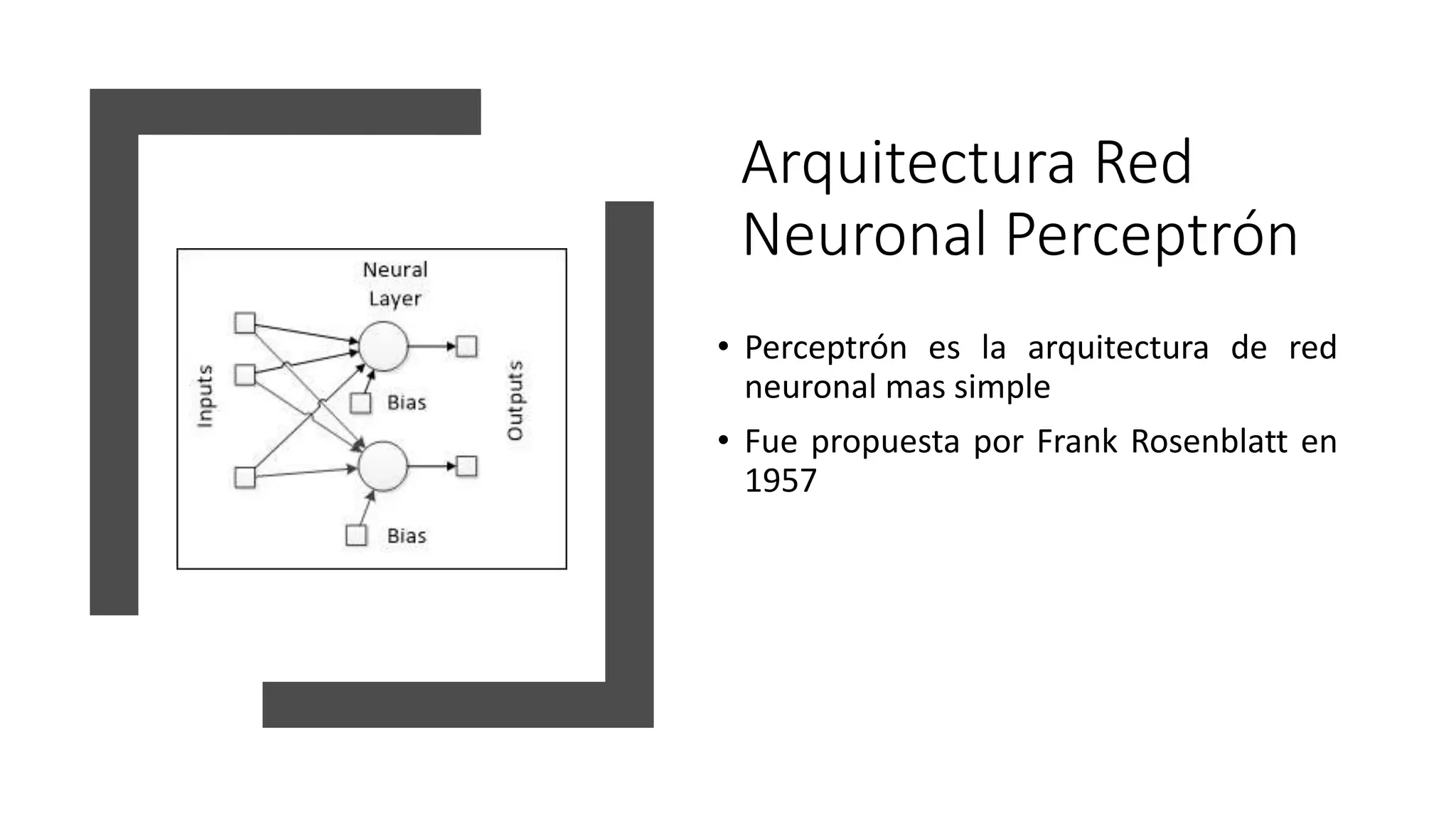 Neural Layer

Inputs

Bias

Outputs

Bias

Arquitectura Red Neuronal Perceptrón

• Perceptrón es la arquitectura de red neuronal mas simple

• Fue propuesta por Frank Rosenblatt en 1957